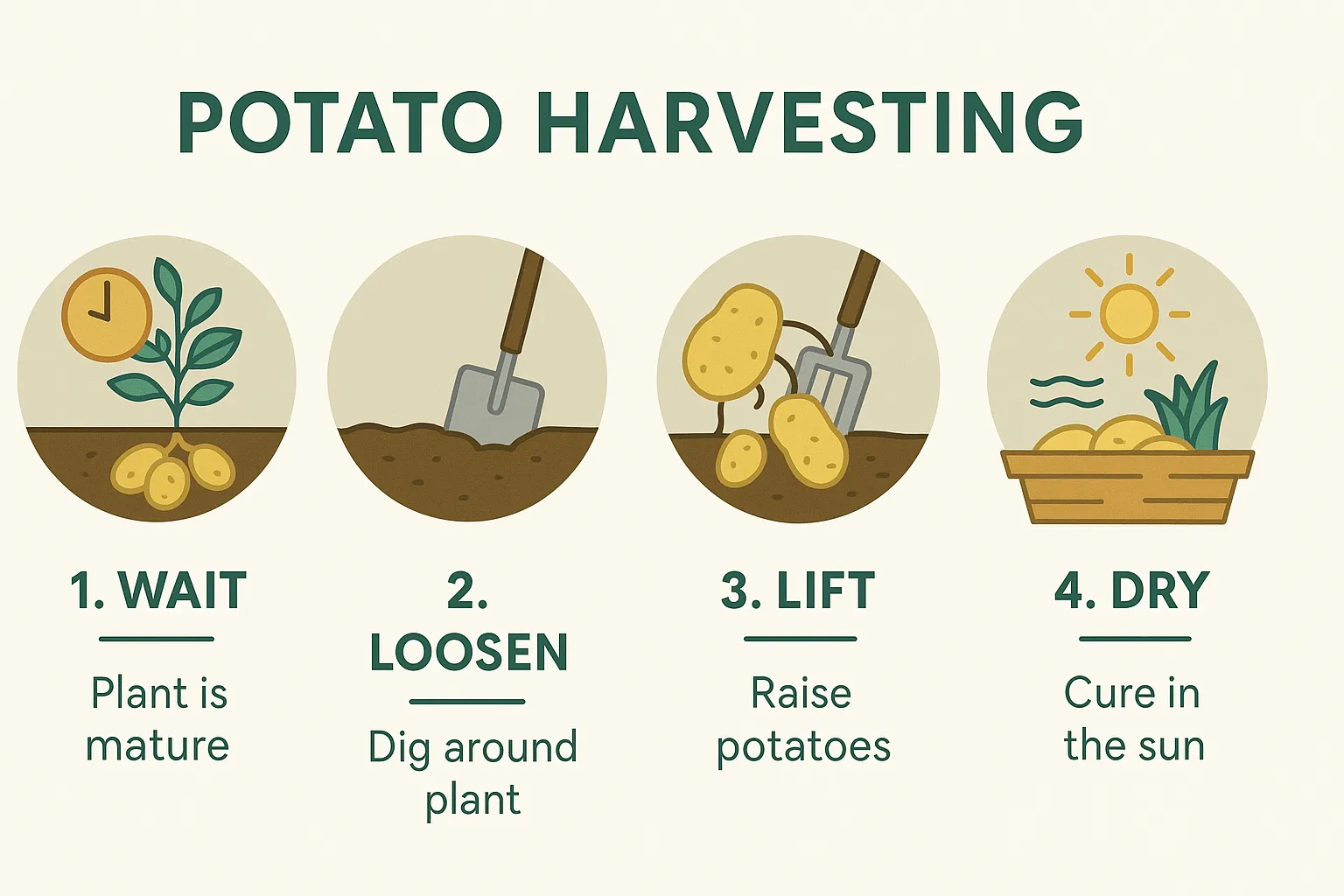 POTATO HARVESTING

1. WAIT

Plant is mature

2. LOOSEN

Dig around plant

3. LIFT

Raise potatoes

4. DRY

Cure in the sun